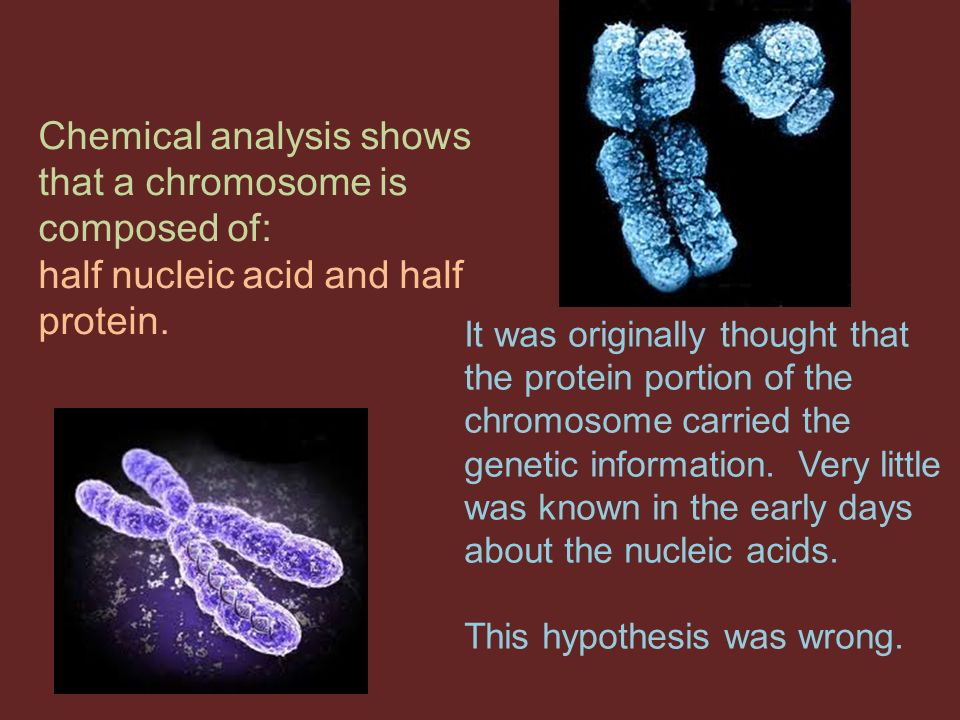 Chemical analysis shows that a chromosome is composed of:
half nucleic acid and half protein.

It was originally thought that the protein portion of the chromosome carried the genetic information. Very little was known in the early days about the nucleic acids.

This hypothesis was wrong.